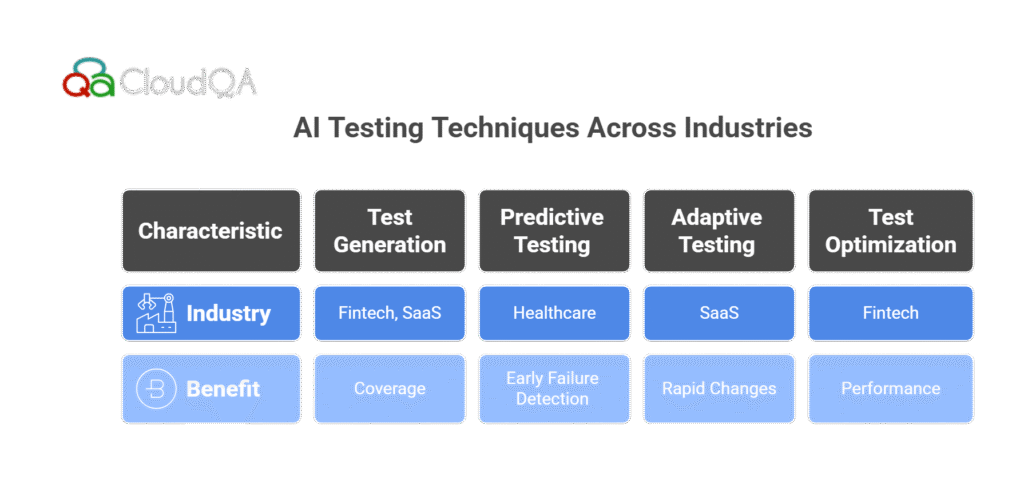 Qa CloudQA

AI Testing Techniques Across Industries

| Characteristic | Test Generation | Predictive Testing | Adaptive Testing | Test Optimization |
|---|---|---|---|---|
| Industry | Fintech, SaaS | Healthcare | SaaS | Fintech |
| Benefit | Coverage | Early Failure Detection | Rapid Changes | Performance |